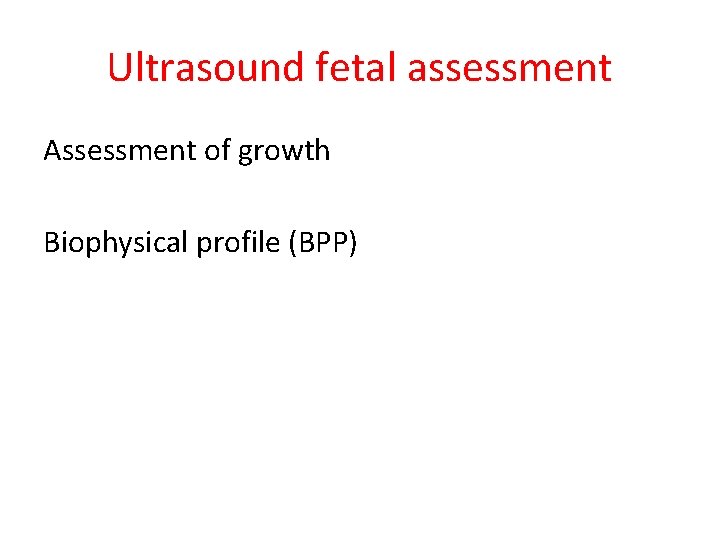 Ultrasound fetal assessment

Assessment of growth

Biophysical profile (BPP)